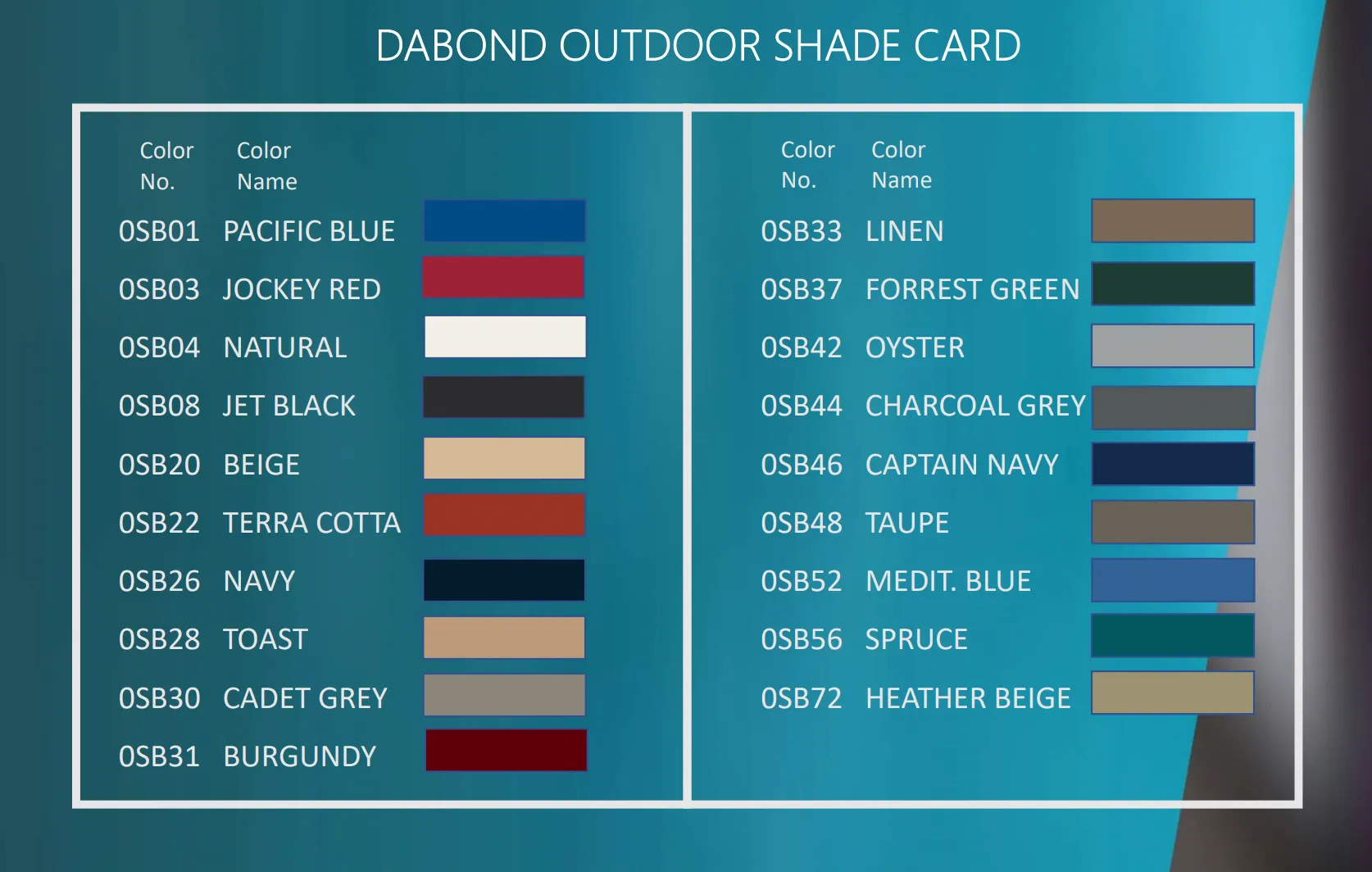 DABOND OUTDOOR SHADE CARD

| Color No. | Color Name |
|---|---|
| 0SB01 | PACIFIC BLUE |
| 0SB03 | JOCKEY RED |
| 0SB04 | NATURAL |
| 0SB08 | JET BLACK |
| 0SB20 | BEIGE |
| 0SB22 | TERRA COTTA |
| 0SB26 | NAVY |
| 0SB28 | TOAST |
| 0SB30 | CADET GREY |
| 0SB31 | BURGUNDY |

| Color No. | Color Name |
|---|---|
| 0SB33 | LINEN |
| 0SB37 | FORREST GREEN |
| 0SB42 | OYSTER |
| 0SB44 | CHARCOAL GREY |
| 0SB46 | CAPTAIN NAVY |
| 0SB48 | TAUPE |
| 0SB52 | MEDIT. BLUE |
| 0SB56 | SPRUCE |
| 0SB72 | HEATHER BEIGE |